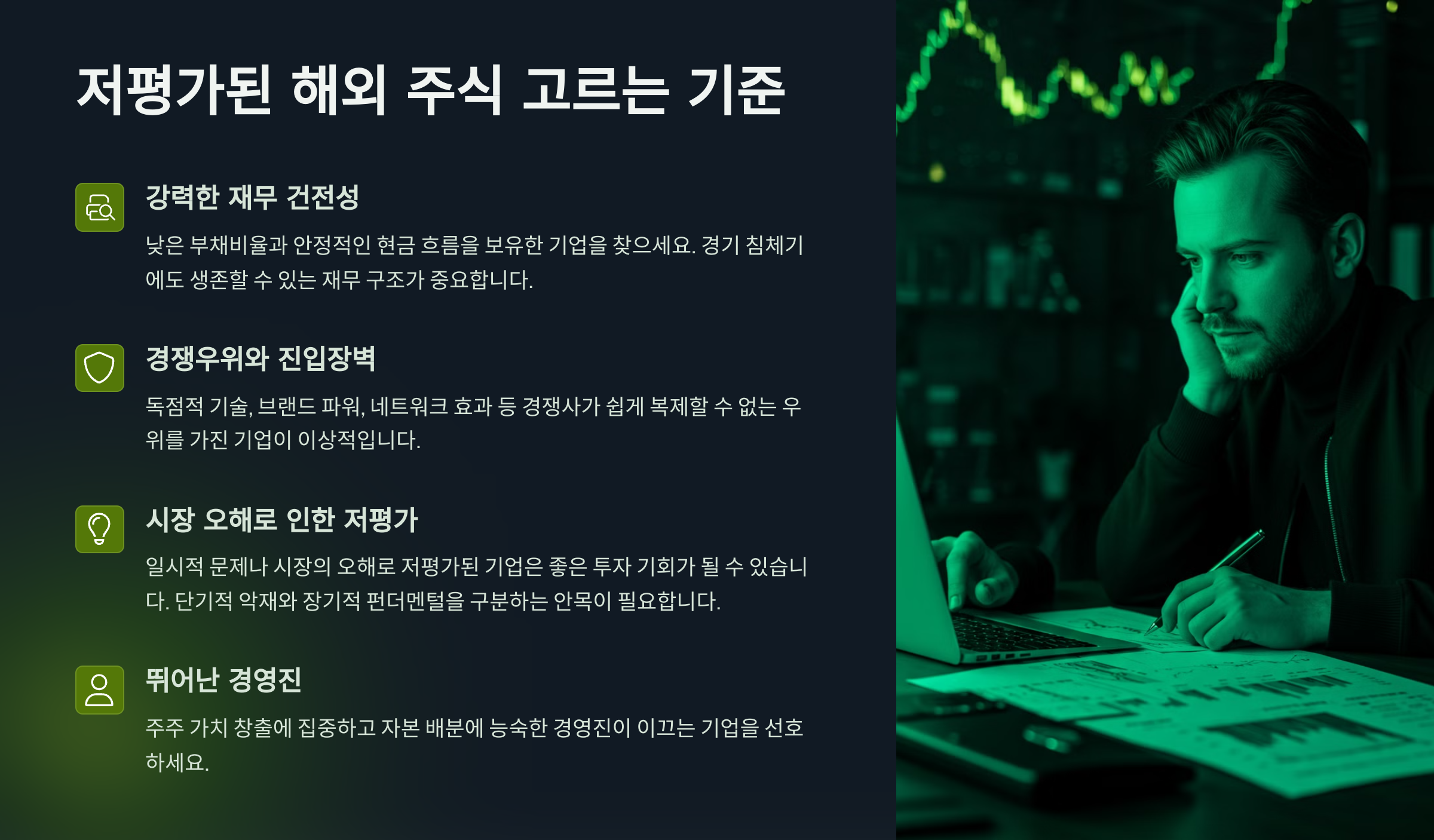 저평가된 해외 주식 고르는 기준

강력한 재무 건전성

낮은 부채비율과 안정적인 현금 흐름을 보유한 기업을 찾으세요. 경기 침체기에도 생존할 수 있는 재무 구조가 중요합니다.

경쟁우위와 진입장벽

독점적 기술, 브랜드 파워, 네트워크 효과 등 경쟁사가 쉽게 복제할 수 없는 우위를 가진 기업이 이상적입니다.

시장 오해로 인한 저평가

일시적 문제나 시장의 오해로 저평가된 기업은 좋은 투자 기회가 될 수 있습니다. 단기적 악재와 장기적 펀더멘털을 구분하는 안목이 필요합니다.

뛰어난 경영진

주주 가치 창출에 집중하고 자본 배분에 능숙한 경영진이 이끄는 기업을 선호하세요.